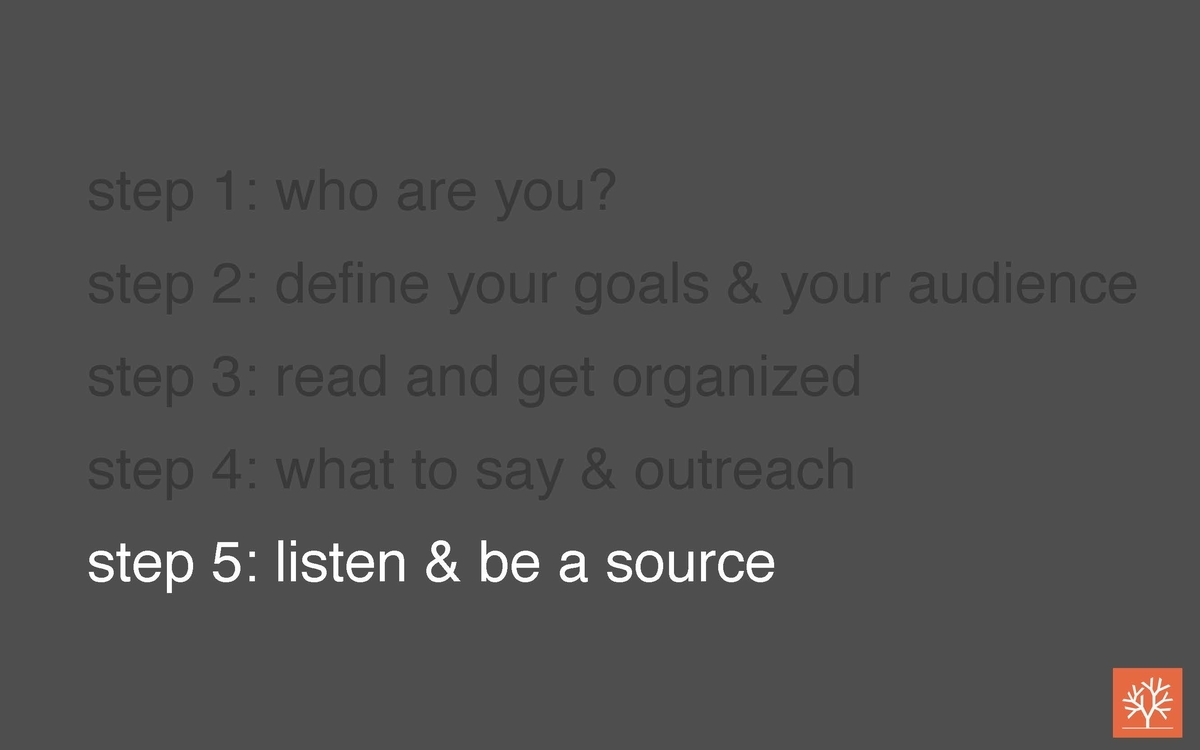 step 1: who are you?

step 2: define your goals & your audience

step 3: read and get organized

step 4: what to say & outreach

step 5: listen & be a source